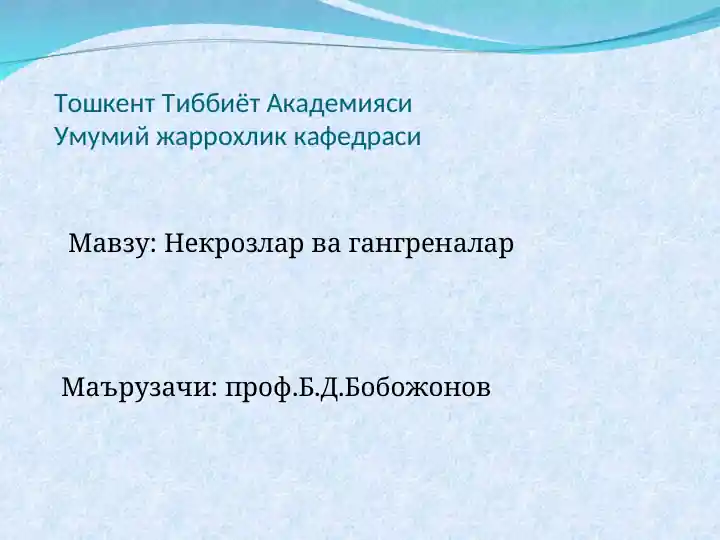 Тошкент Тиббиёт Академияси
Умумий жаррохлик кафедраси

Мавзу: Некрозлар ва гангреналар

Маърузачи: проф.Б.Д.Бобожонов